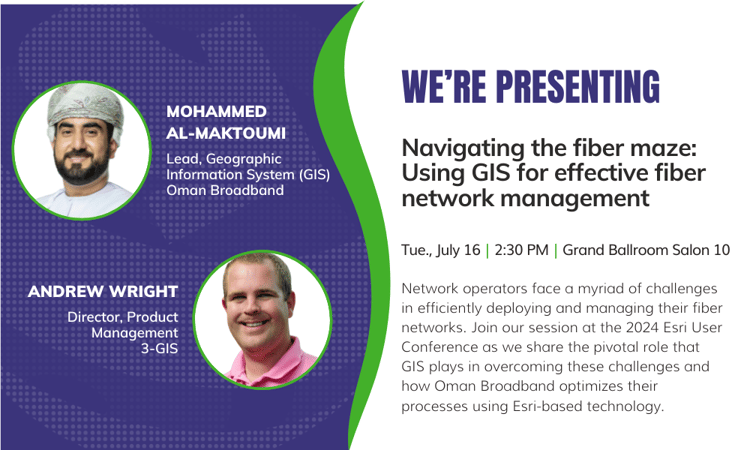 MOHAMMED AL-MAKTOUMI

Lead, Geographic Information System (GIS) Oman Broadband

ANDREW WRIGHT

Director, Product Management 3-GIS

WE'RE PRESENTING

Navigating the fiber maze: Using GIS for effective fiber network management

Tue., July 16 | 2:30 PM | Grand Ballroom Salon 10

Network operators face a myriad of challenges in efficiently deploying and managing their fiber networks. Join our session at the 2024 Esri User Conference as we share the pivotal role that GIS plays in overcoming these challenges and how Oman Broadband optimizes their processes using Esri-based technology.